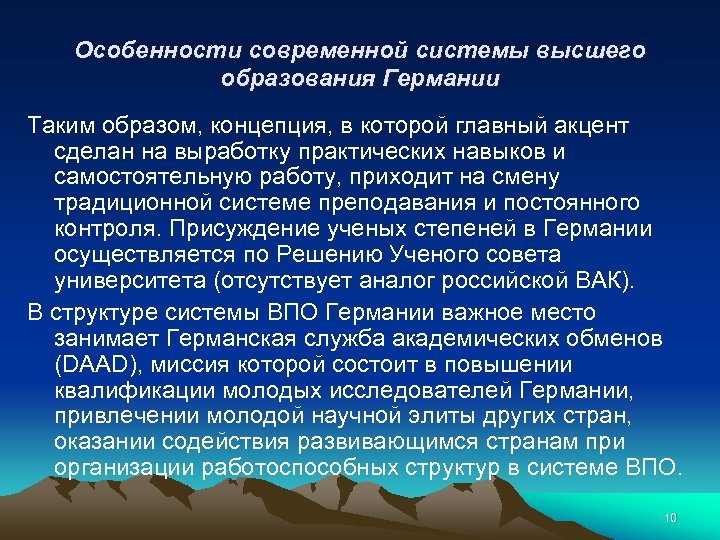 Особенности современной системы высшего образования Германии

Таким образом, концепция, в которой главный акцент сделан на выработку практических навыков и самостоятельную работу, приходит на смену традиционной системе преподавания и постоянного контроля. Присуждение ученых степеней в Германии осуществляется по Решению Ученого совета университета (отсутствует аналог российской ВАК).

В структуре системы ВПО Германии важное место занимает Германская служба академических обменов (DAAD), миссия которой состоит в повышении квалификации молодых исследователей Германии, привлечении молодой научной элиты других стран, оказании содействия развивающимся странам при организации работоспособных структур в системе ВПО.

10